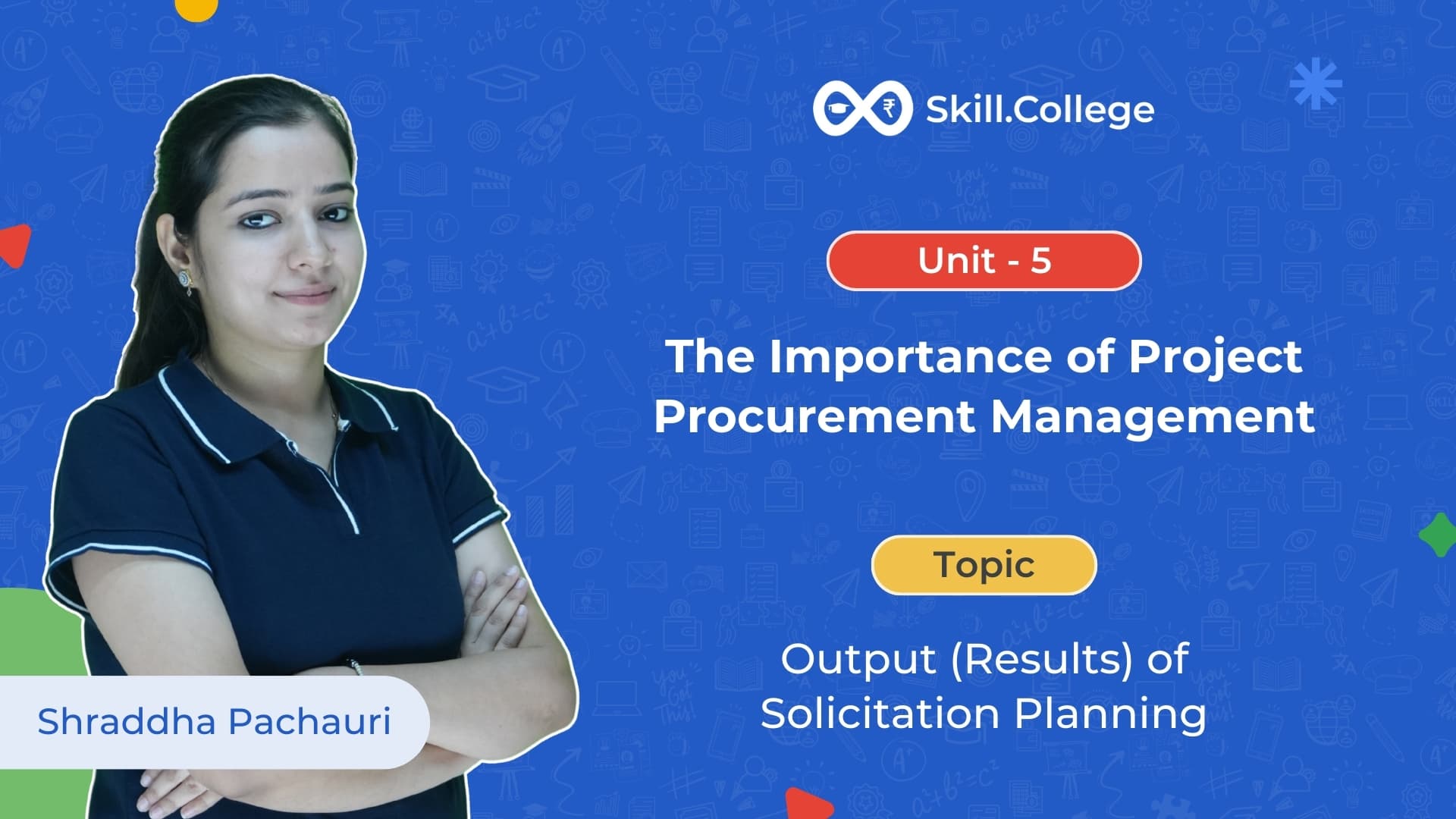 Skill.College

Unit - 5

The Importance of Project Procurement Management

Topic

Output (Results) of Solicitation Planning

Shraddha Pachauri